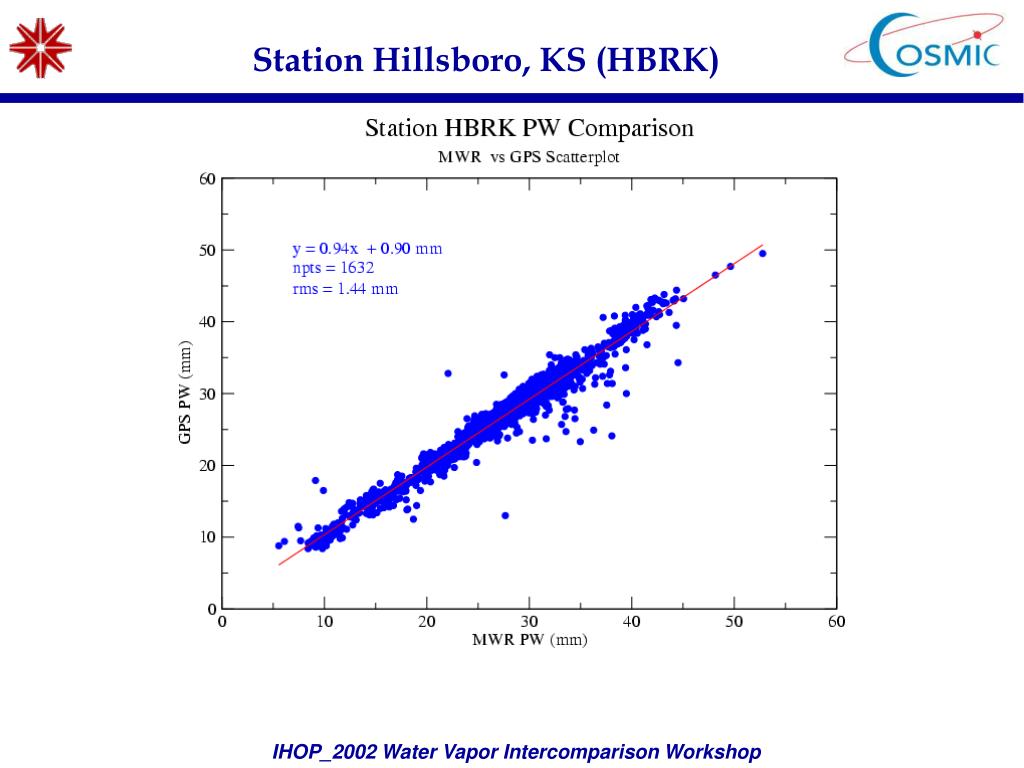 Station Hillsboro, KS (HBRK)

COSMIC

Station HBRK PW Comparison

MWR vs GPS Scatterplot

y = 0.94x + 0.90 mm
npts = 1632
rms = 1.44 mm

GPS PW (mm)

60
50
40
30
20
10
0

0 10 20 30 40 50 60

MWR PW (mm)

IHOP_2002 Water Vapor Intercomparison Workshop